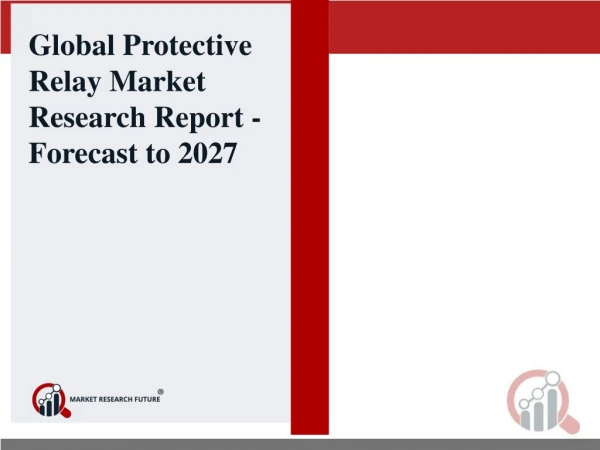 Global Protective Relay Market Research Report - Forecast to 2027

MARKET RESEARCH FUTURE®